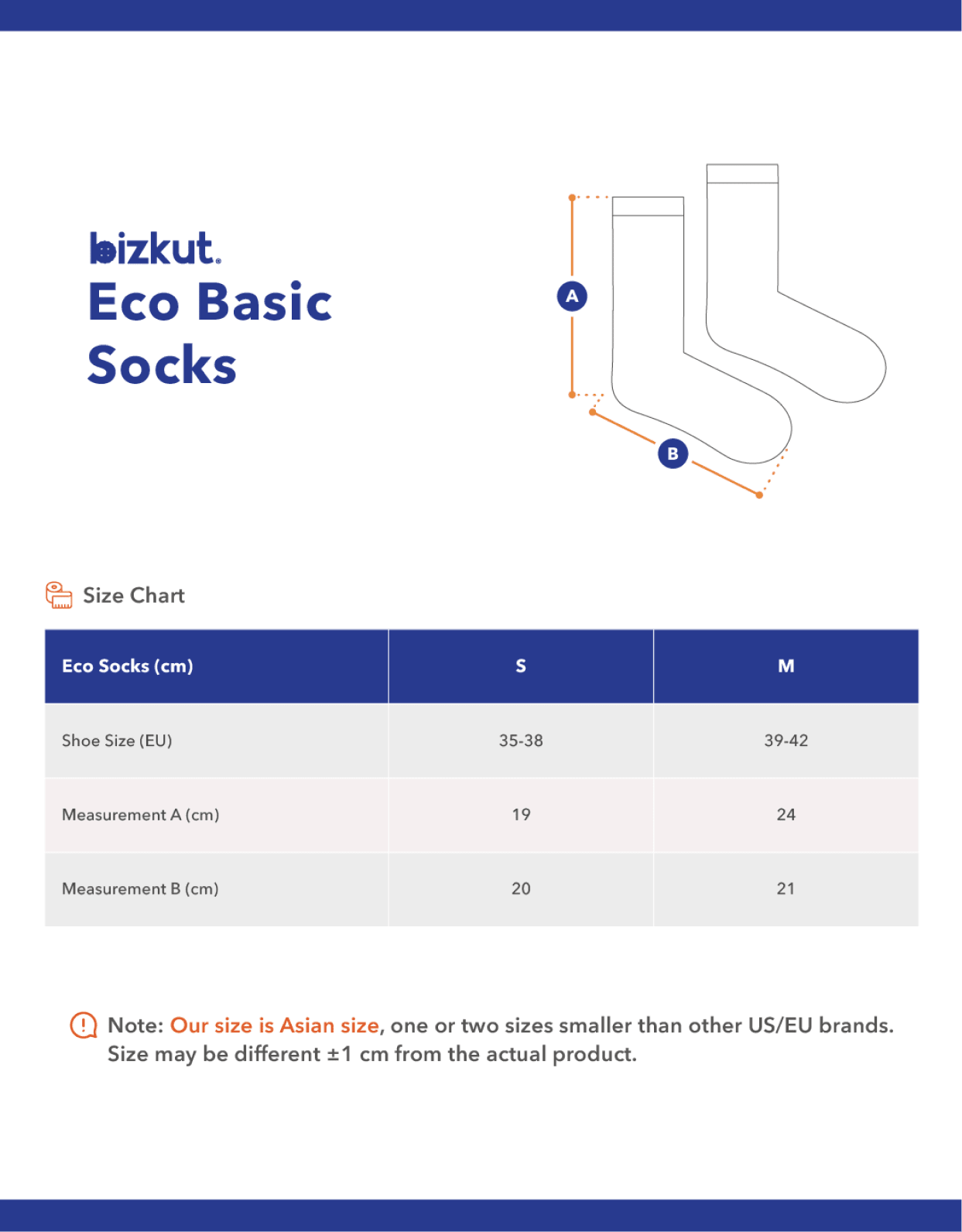 bizkut.
Eco Basic Socks

A

B

Size Chart

| Eco Socks (cm) | S | M |
|---|---|---|
| Shoe Size (EU) | 35-38 | 39-42 |
| Measurement A (cm) | 19 | 24 |
| Measurement B (cm) | 20 | 21 |

Note: Our size is Asian size, one or two sizes smaller than other US/EU brands. Size may be different ±1 cm from the actual product.